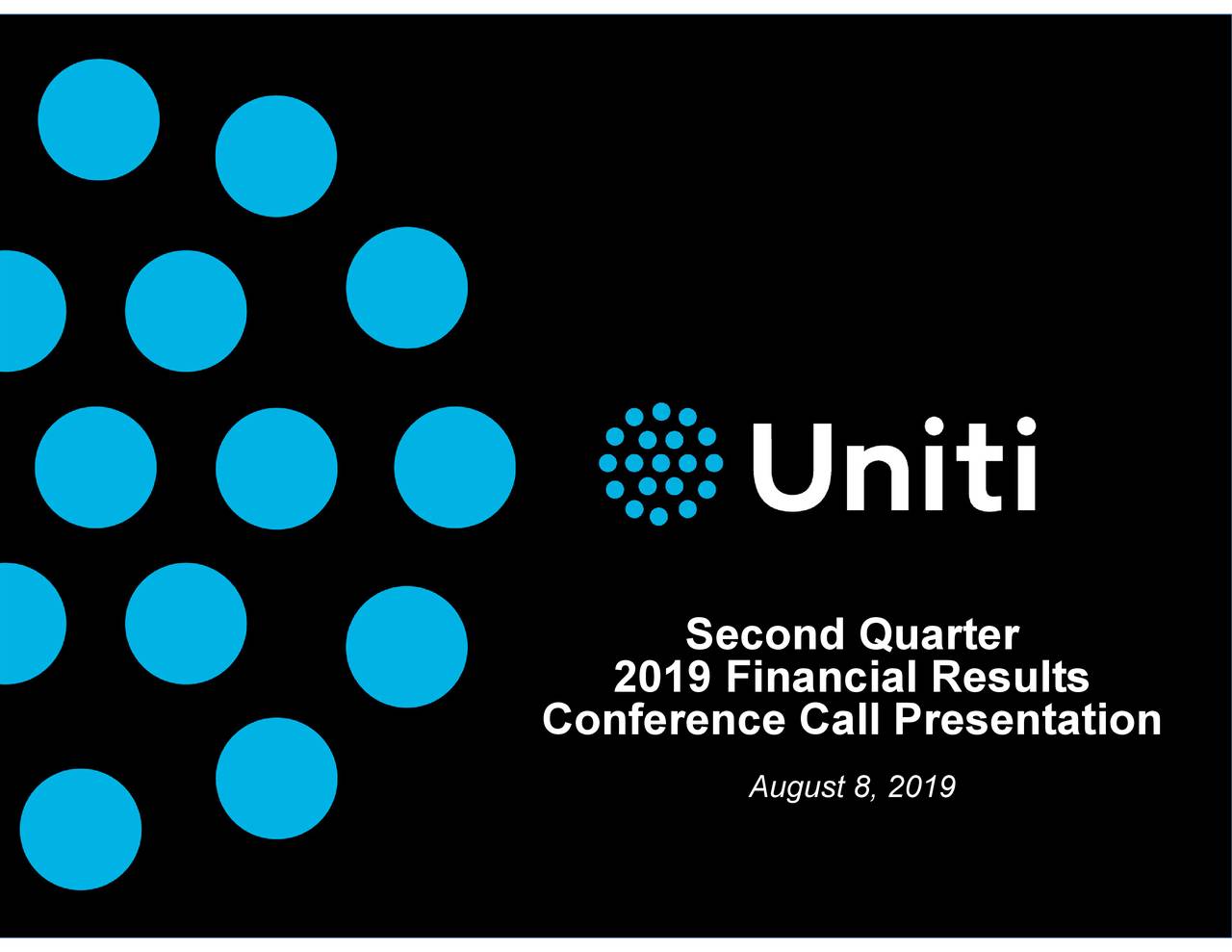 Uniti

Second Quarter
2019 Financial Results
Conference Call Presentation

August 8, 2019